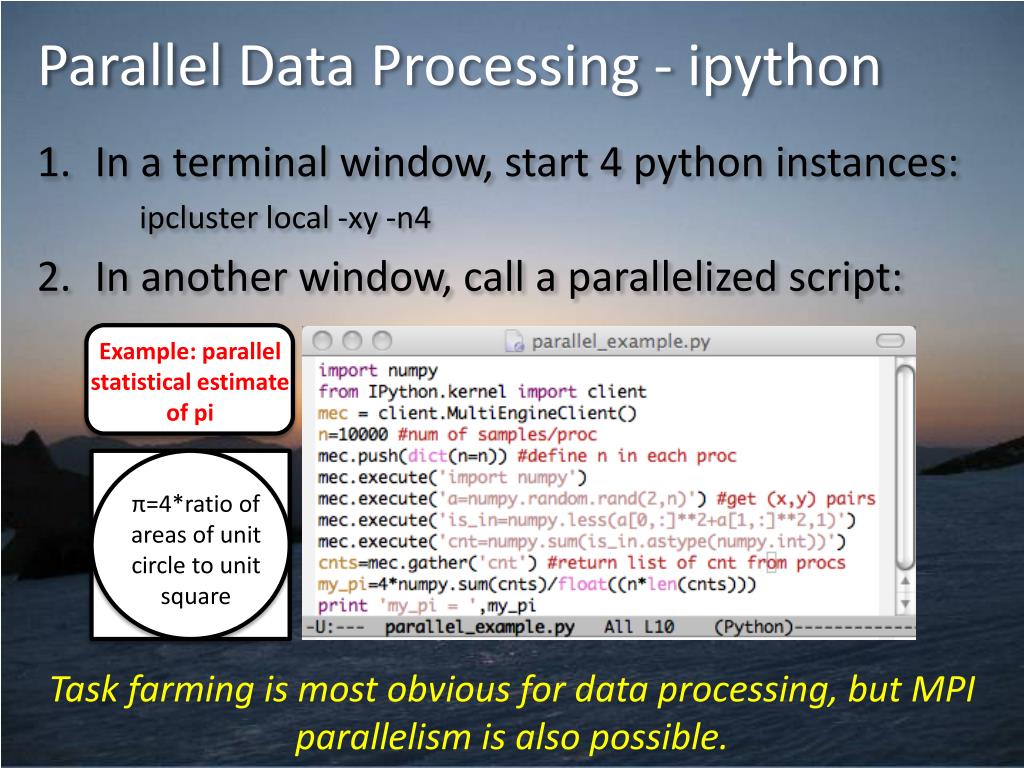 Parallel Data Processing - ipython

1. In a terminal window, start 4 python instances:
ipcluster local -xy -n4

2. In another window, call a parallelized script:

Example: parallel statistical estimate of pi

π=4*ratio of areas of unit circle to unit square

parallel_example.py

import numpy
from IPython.kernel import client
mec = client.MultiEngineClient()
n=10000 #num of samples/proc
mec.push(dict(n=n)) #define n in each proc
mec.execute('import numpy')
mec.execute('a=numpy.random.rand(2,n)') #get (x,y) pairs
mec.execute('is_in=numpy.less(a[0,:]**2+a[1,:]**2,1)')
mec.execute('cnt=numpy.sum(is_in.astype(numpy.int))')
cnts=mec.gather('cnt') #return list of cnt from procs
my_pi=4*numpy.sum(cnts)/float((n*len(cnts)))
print 'my_pi = ',my_pi
-U:--- parallel_example.py All L10 (Python)------------

Task farming is most obvious for data processing, but MPI parallelism is also possible.